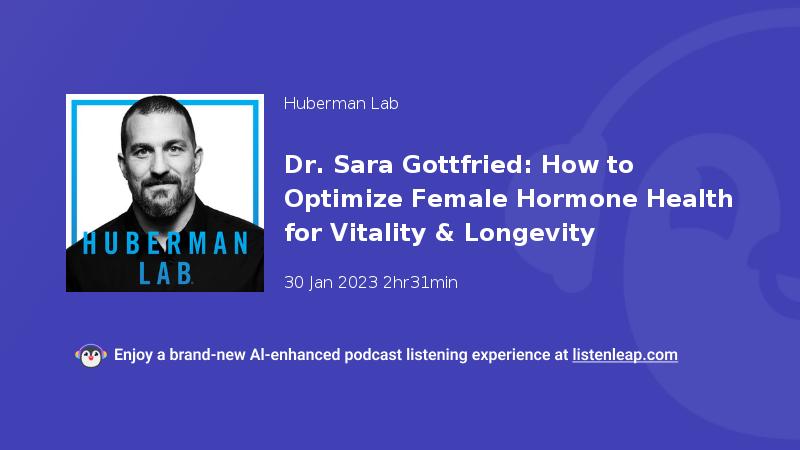 HUBERMAN LAB

Huberman Lab

Dr. Sara Gottfried: How to Optimize Female Hormone Health for Vitality & Longevity

30 Jan 2023 2hr31min

Enjoy a brand-new AI-enhanced podcast listening experience at listenleap.com